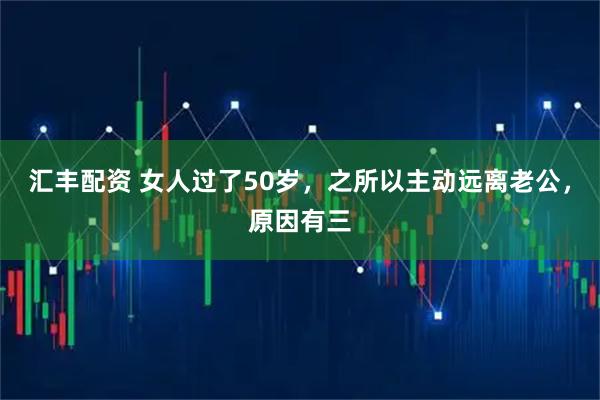 汇丰配资 女人过了50岁，之所以主动远离老公，原因有三